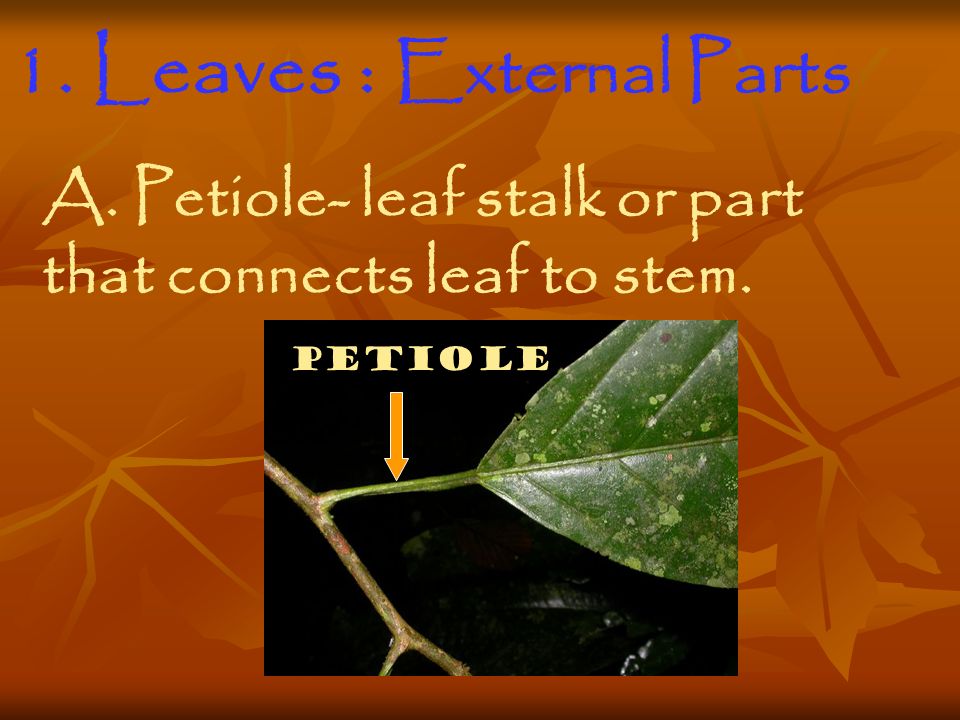 1. Leaves : External Parts

A. Petiole- leaf stalk or part that connects leaf to stem.

PETIOLE